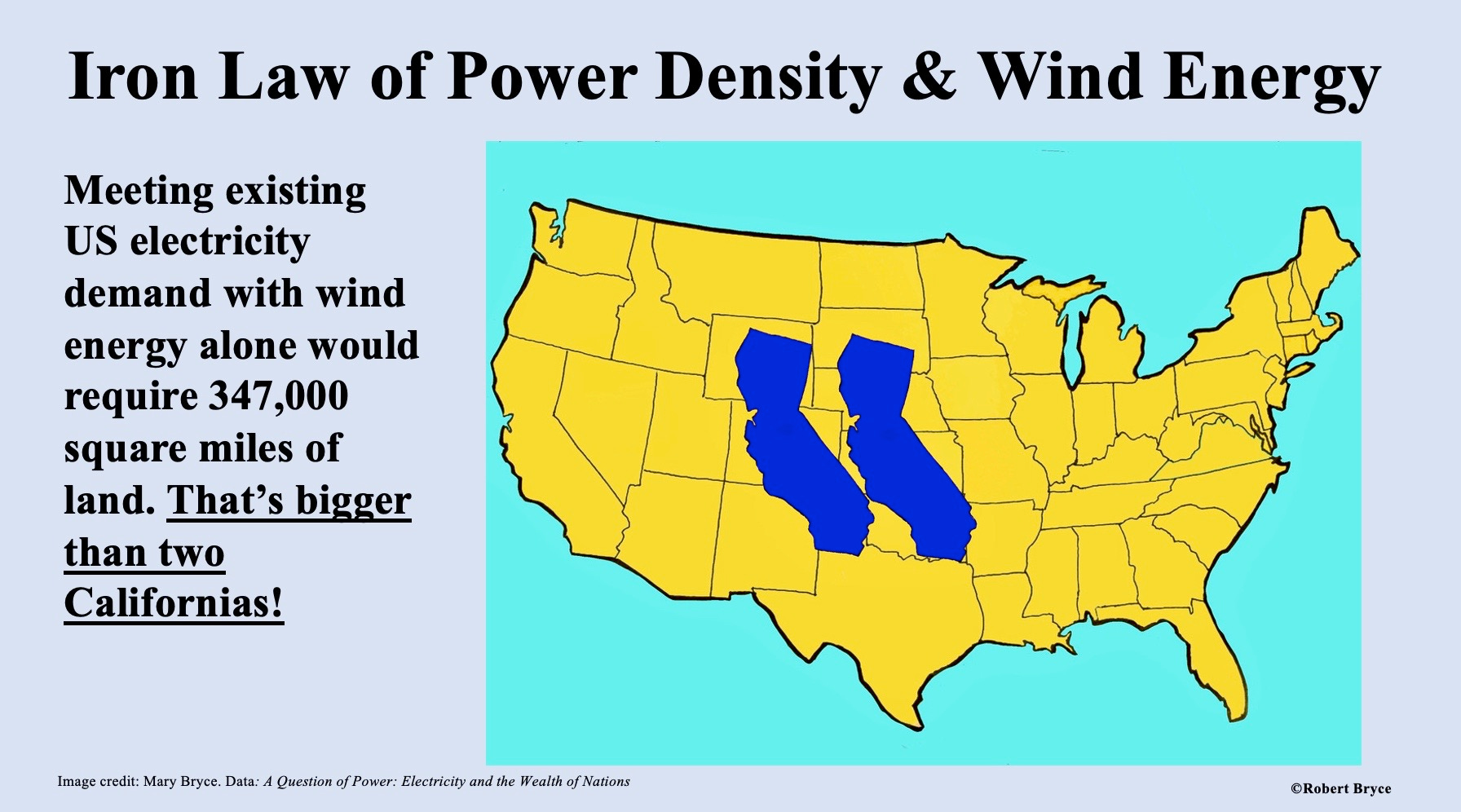 Iron Law of Power Density & Wind Energy

Meeting existing US electricity demand with wind energy alone would require 347,000 square miles of land. That's bigger than two Californias!

Image credit: Mary Bryce. Data: A Question of Power: Electricity and the Wealth of Nations

©Robert Bryce